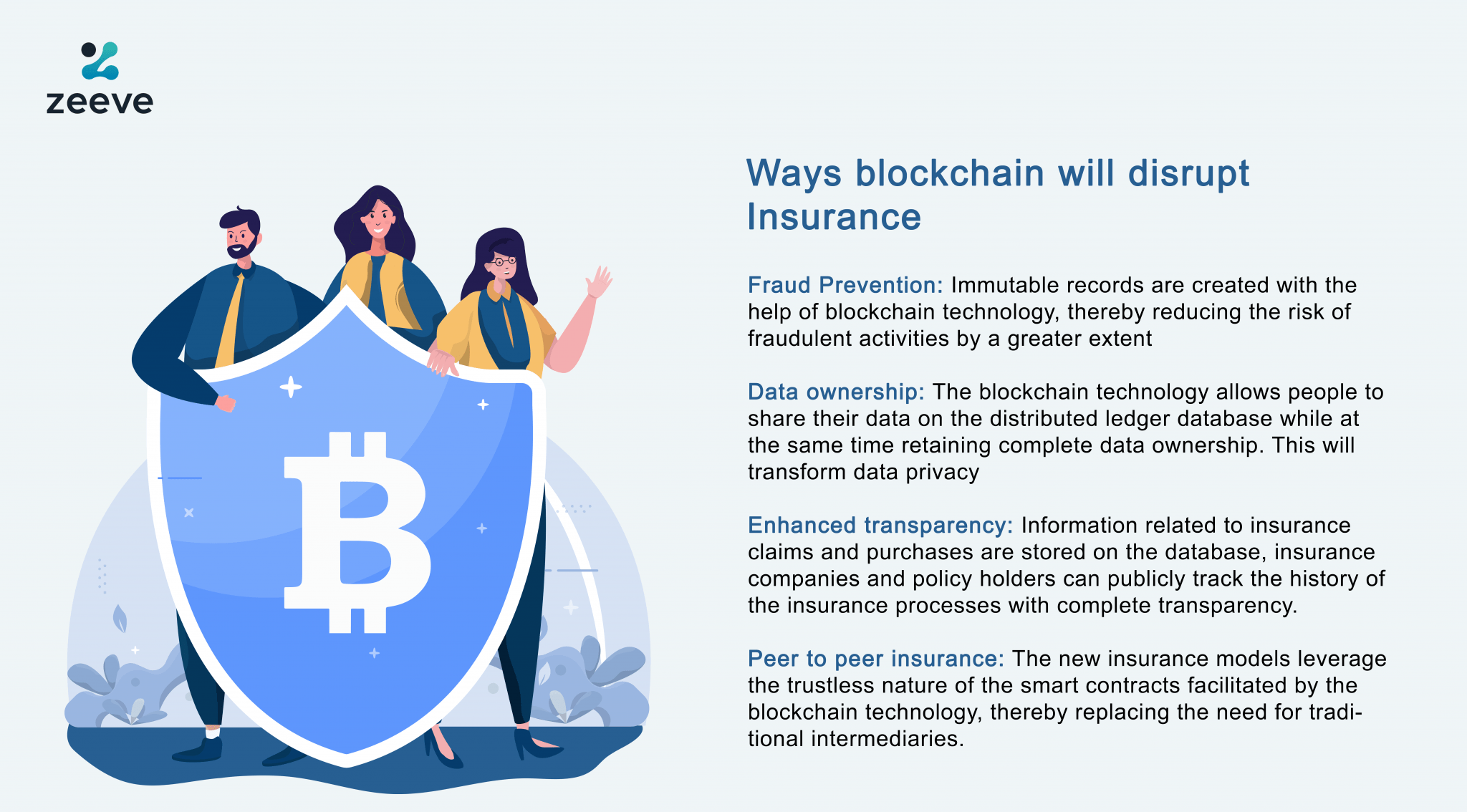 zeeve

Ways blockchain will disrupt Insurance

Fraud Prevention: Immutable records are created with the help of blockchain technology, thereby reducing the risk of fraudulent activities by a greater extent

Data ownership: The blockchain technology allows people to share their data on the distributed ledger database while at the same time retaining complete data ownership. This will transform data privacy

Enhanced transparency: Information related to insurance claims and purchases are stored on the database, insurance companies and policy holders can publicly track the history of the insurance processes with complete transparency.

Peer to peer insurance: The new insurance models leverage the trustless nature of the smart contracts facilitated by the blockchain technology, thereby replacing the need for traditional intermediaries.